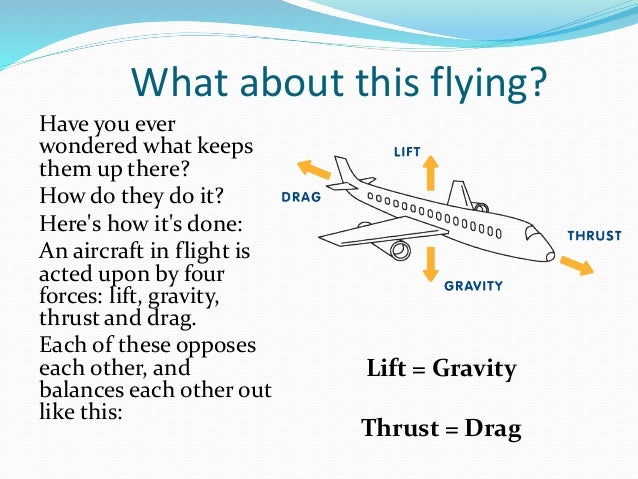 What about this flying?

Have you ever wondered what keeps them up there?

How do they do it?

Here's how it's done:

An aircraft in flight is acted upon by four forces: lift, gravity, thrust and drag.

Each of these opposes each other, and balances each other out like this:

LIFT

DRAG

THRUST

GRAVITY

Lift = Gravity

Thrust = Drag